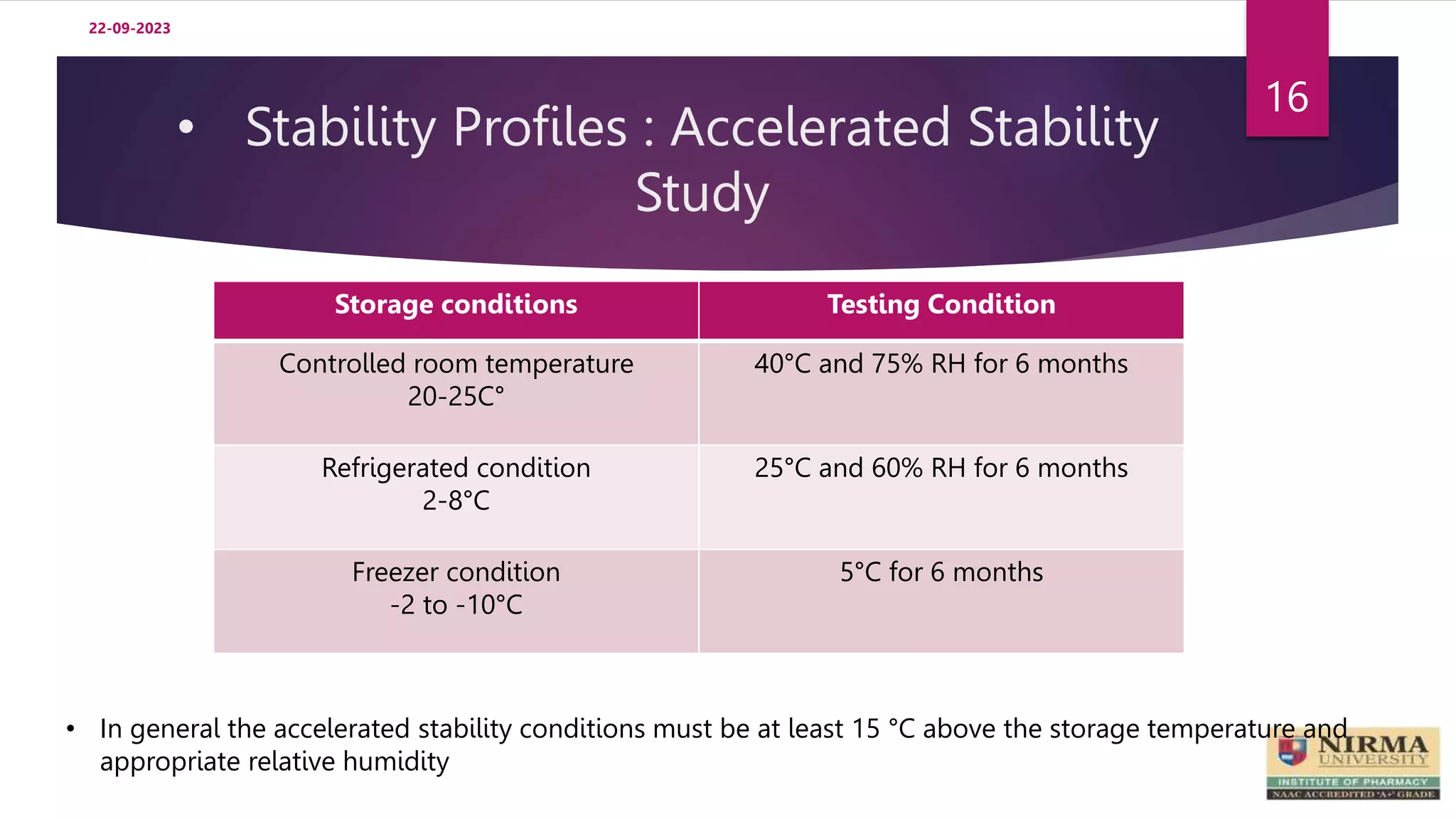 22-09-2023

16

• Stability Profiles : Accelerated Stability Study

| Storage conditions | Testing Condition |
|---|---|
| Controlled room temperature 20-25C° | 40°C and 75% RH for 6 months |
| Refrigerated condition 2-8°C | 25°C and 60% RH for 6 months |
| Freezer condition -2 to -10°C | 5°C for 6 months |

• In general the accelerated stability conditions must be at least 15 °C above the storage temperature and appropriate relative humidity

NIRMA UNIVERSITY
INSTITUTE OF PHARMACY
NAAC ACCREDITED 'A+' GRADE